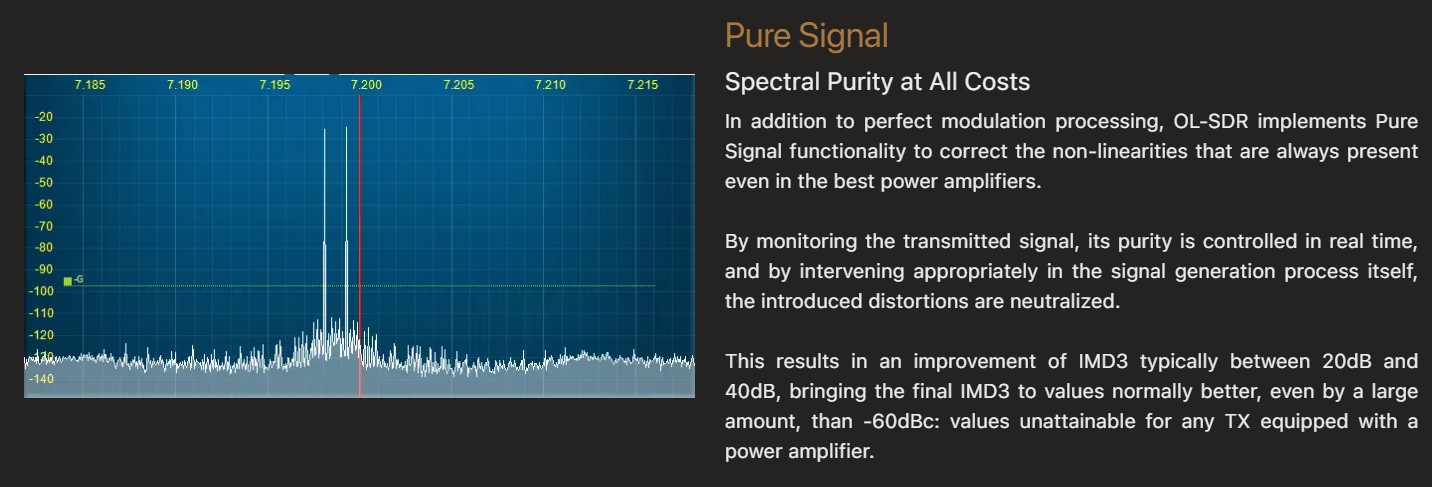 7.185 7.190 7.195 7.200 7.205 7.210 7.215

-20
-30
-40
-50
-60
-70
-80
-90
-100
-110
-120
-130
-140

-G

Pure Signal

Spectral Purity at All Costs

In addition to perfect modulation processing, OL-SDR implements Pure Signal functionality to correct the non-linearities that are always present even in the best power amplifiers.

By monitoring the transmitted signal, its purity is controlled in real time, and by intervening appropriately in the signal generation process itself, the introduced distortions are neutralized.

This results in an improvement of IMD3 typically between 20dB and 40dB, bringing the final IMD3 to values normally better, even by a large amount, than -60dBc: values unattainable for any TX equipped with a power amplifier.